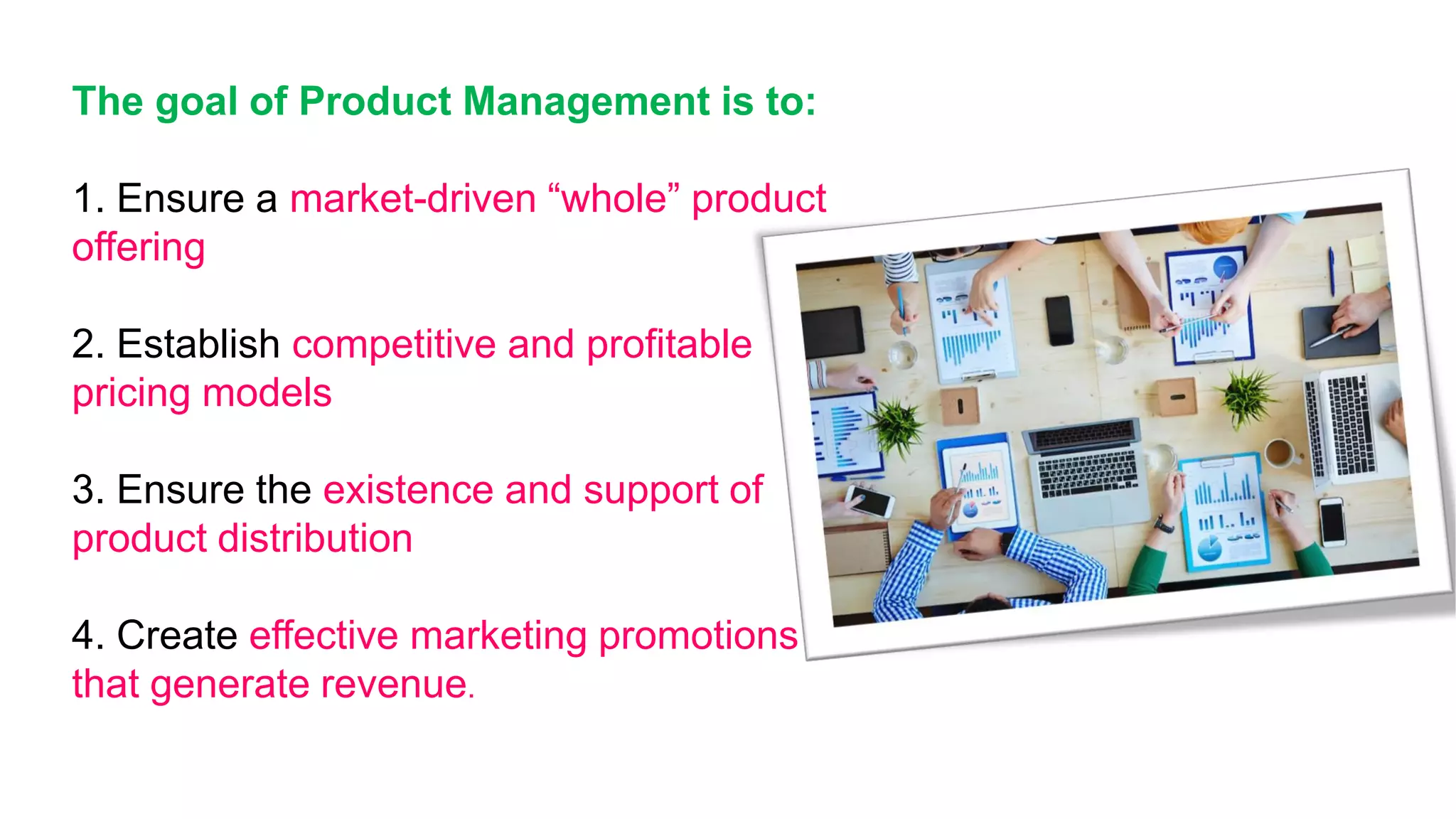 The goal of Product Management is to:

1. Ensure a market-driven “whole” product offering

2. Establish competitive and profitable pricing models

3. Ensure the existence and support of product distribution

4. Create effective marketing promotions that generate revenue.